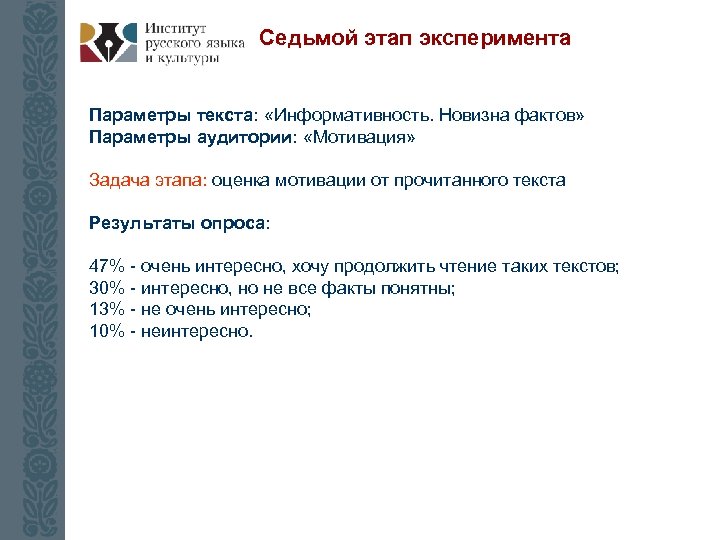 Институт русского языка и культуры

Седьмой этап эксперимента

Параметры текста: «Информативность. Новизна фактов»
Параметры аудитории: «Мотивация»

Задача этапа: оценка мотивации от прочитанного текста

Результаты опроса:

47% - очень интересно, хочу продолжить чтение таких текстов;
30% - интересно, но не все факты понятны;
13% - не очень интересно;
10% - неинтересно.